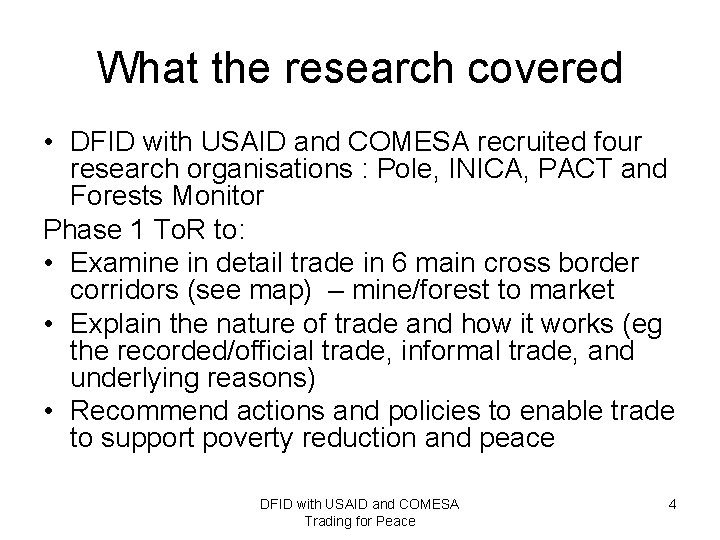 What the research covered

• DFID with USAID and COMESA recruited four research organisations : Pole, INICA, PACT and Forests Monitor

Phase 1 ToR to:

• Examine in detail trade in 6 main cross border corridors (see map) – mine/forest to market
• Explain the nature of trade and how it works (eg the recorded/official trade, informal trade, and underlying reasons)
• Recommend actions and policies to enable trade to support poverty reduction and peace

DFID with USAID and COMESA
Trading for Peace

4